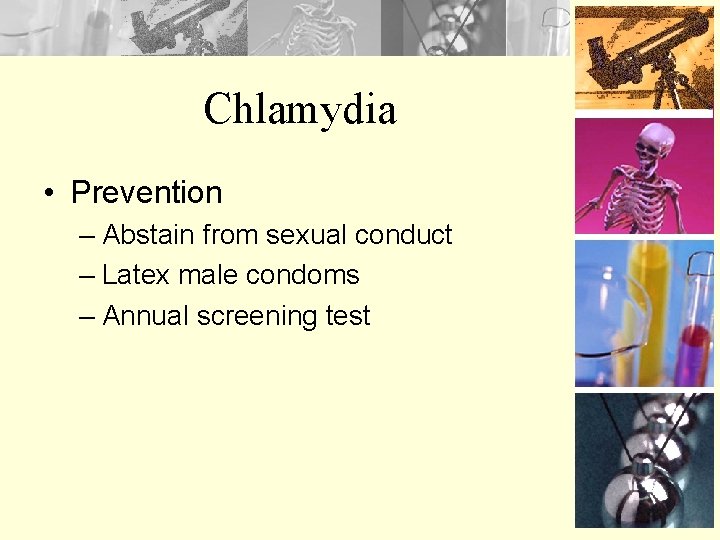 Chlamydia

• Prevention
– Abstain from sexual conduct
– Latex male condoms
– Annual screening test